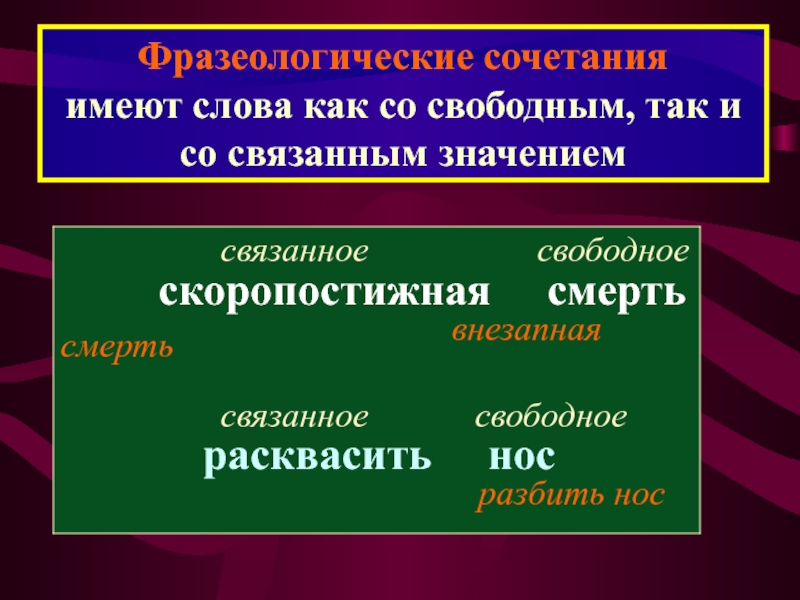 Фразеологические сочетания имеют слова как со свободным, так и со связанным значением

связанное свободное
скоропостижная смерть
внезапная
смерть

связанное свободное
расквасить нос
разбить нос